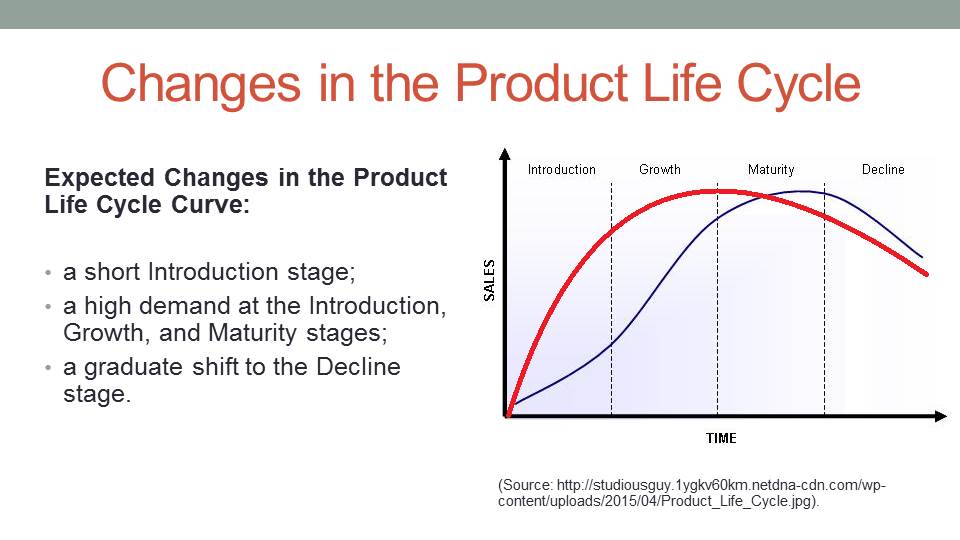 Changes in the Product Life Cycle

Expected Changes in the Product Life Cycle Curve:

• a short Introduction stage;
• a high demand at the Introduction, Growth, and Maturity stages;
• a graduate shift to the Decline stage.

Introduction Growth Maturity Decline

SALES

TIME

(Source: http://studiousguy.1ygkv60km.netdna-cdn.com/wp-content/uploads/2015/04/Product_Life_Cycle.jpg).